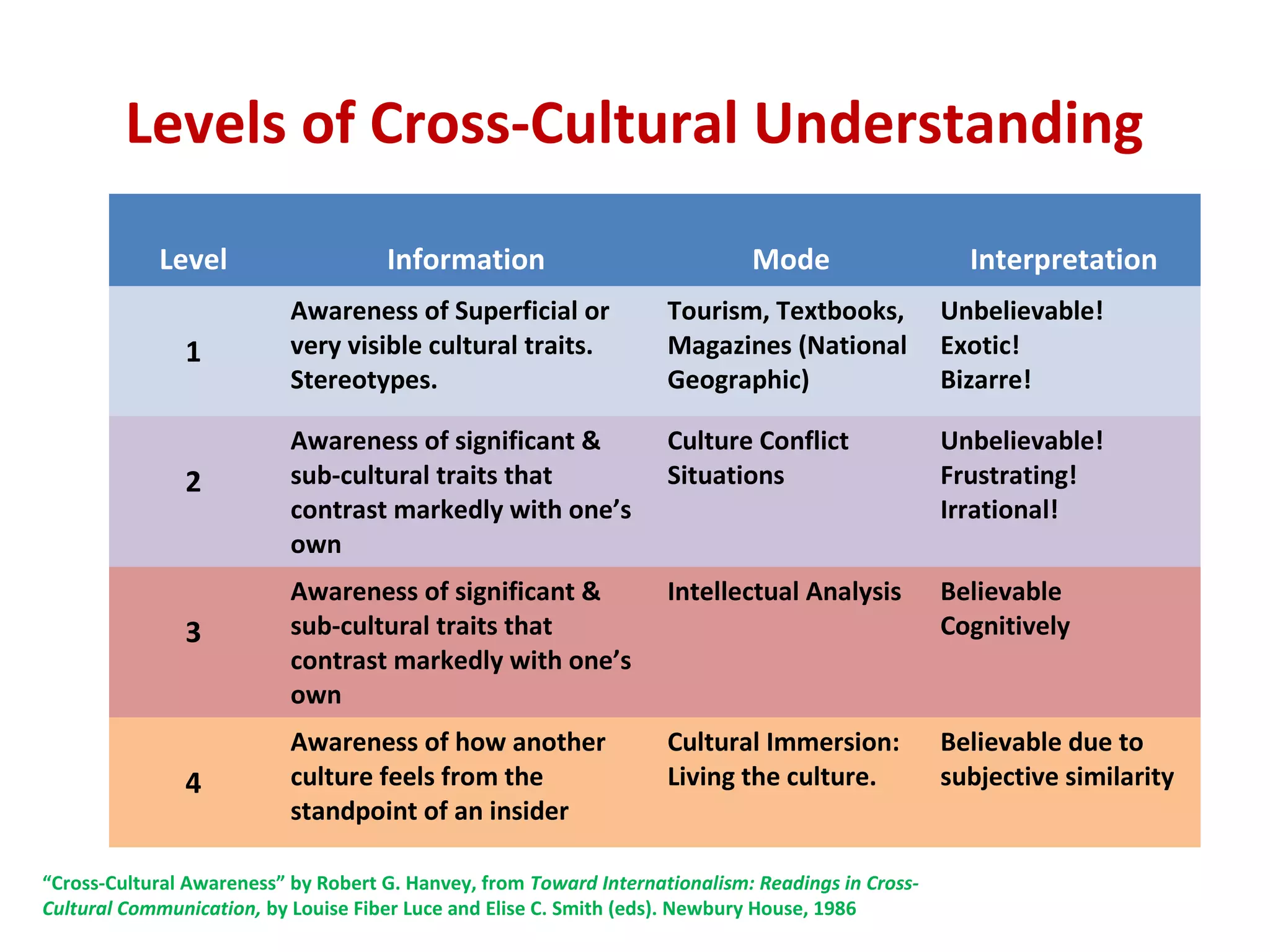 Levels of Cross-Cultural Understanding

| Level | Information | Mode | Interpretation |
|---|---|---|---|
| 1 | Awareness of Superficial or very visible cultural traits. Stereotypes. | Tourism, Textbooks, Magazines (National Geographic) | Unbelievable! Exotic! Bizarre! |
| 2 | Awareness of significant & sub-cultural traits that contrast markedly with one's own | Culture Conflict Situations | Unbelievable! Frustrating! Irrational! |
| 3 | Awareness of significant & sub-cultural traits that contrast markedly with one's own | Intellectual Analysis | Believable Cognitively |
| 4 | Awareness of how another culture feels from the standpoint of an insider | Cultural Immersion: Living the culture. | Believable due to subjective similarity |

"Cross-Cultural Awareness" by Robert G. Hanvey, from Toward Internationalism: Readings in Cross-Cultural Communication, by Louise Fiber Luce and Elise C. Smith (eds). Newbury House, 1986